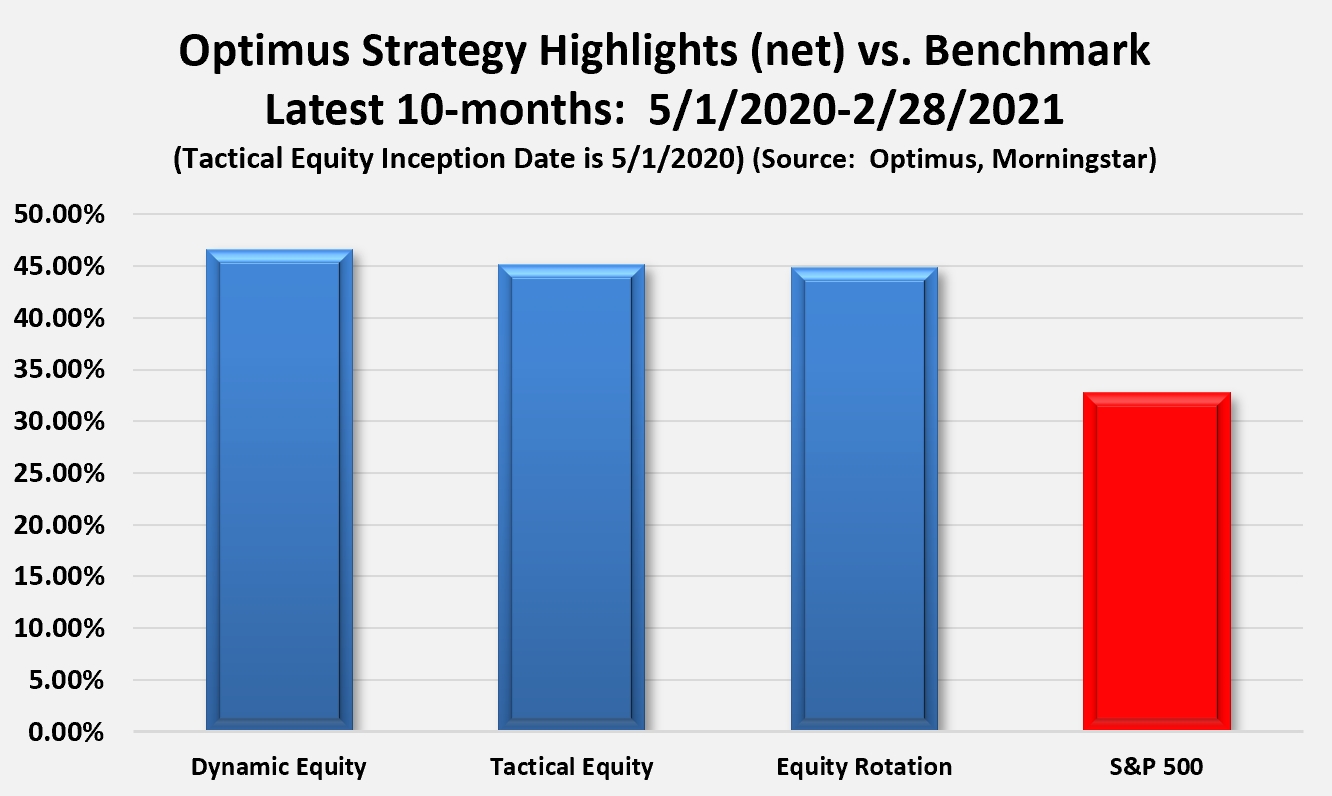 Optimus Strategy Highlights (net) vs. Benchmark
Latest 10-months: 5/1/2020-2/28/2021
(Tactical Equity Inception Date is 5/1/2020) (Source: Optimus, Morningstar)

50.00%
45.00%
40.00%
35.00%
30.00%
25.00%
20.00%
15.00%
10.00%
5.00%
0.00%

Dynamic Equity
Tactical Equity
Equity Rotation
S&P 500